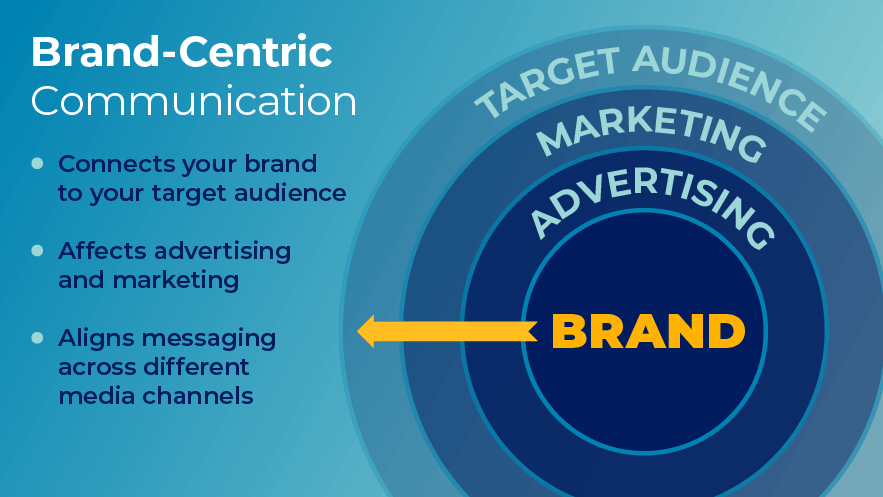 Brand-Centric Communication

- Connects your brand to your target audience
- Affects advertising and marketing
- Aligns messaging across different media channels

TARGET AUDIENCE

MARKETING

ADVERTISING

BRAND